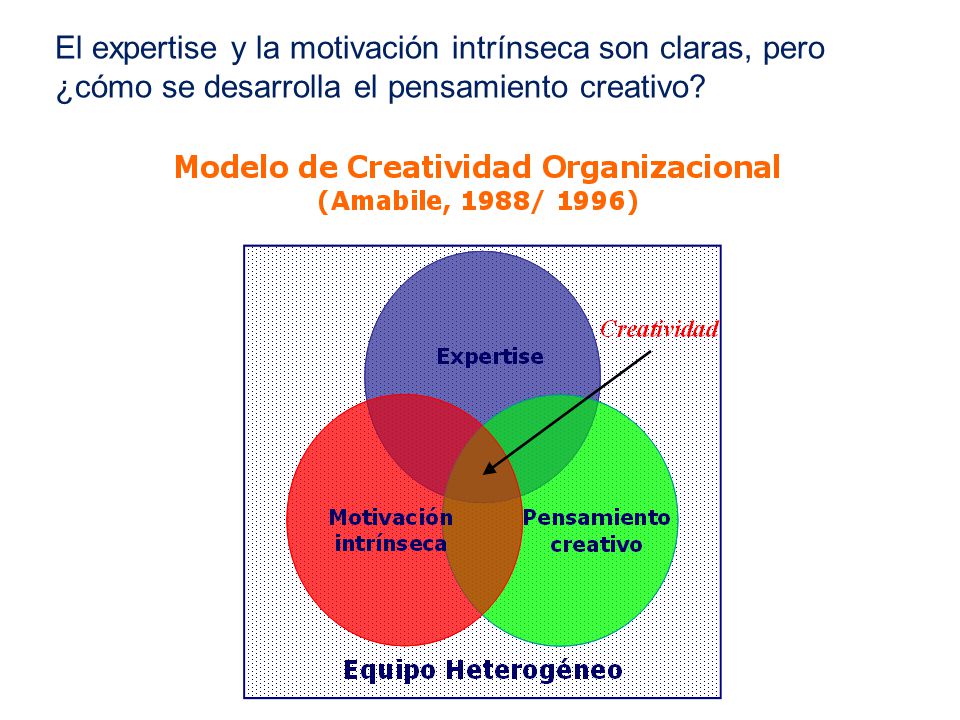 El expertise y la motivación intrínseca son claras, pero ¿cómo se desarrolla el pensamiento creativo?

Modelo de Creatividad Organizacional
(Amabile, 1988/ 1996)

Creatividad

Expertise

Motivación intrínseca

Pensamiento creativo

Equipo Heterogéneo